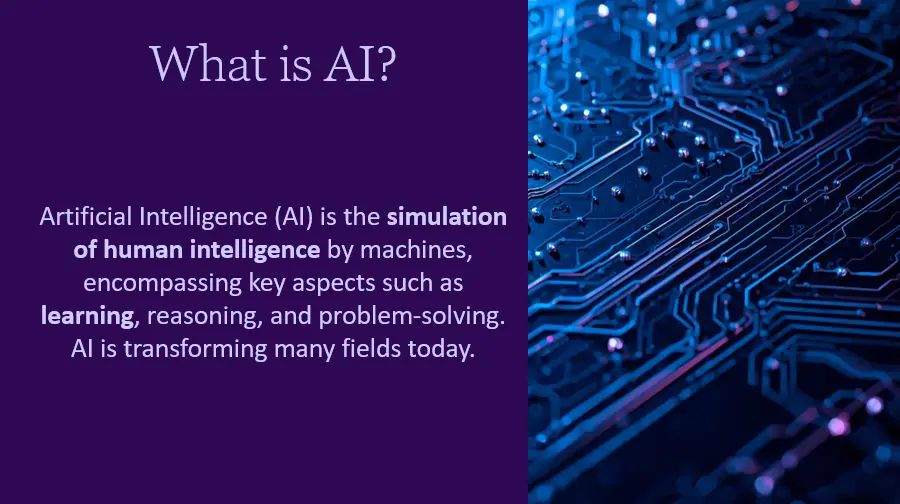 What is AI?

Artificial Intelligence (AI) is the simulation of human intelligence by machines, encompassing key aspects such as learning, reasoning, and problem-solving. AI is transforming many fields today.